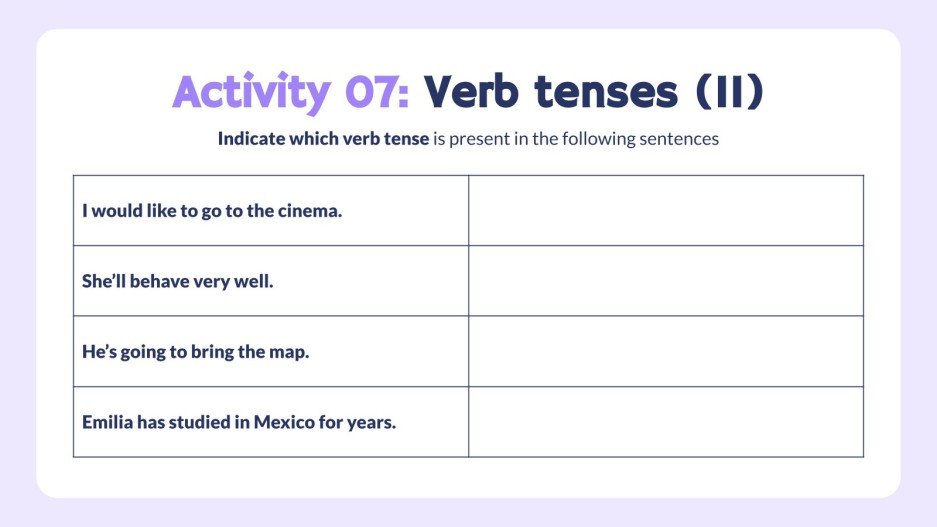 Activity 07: Verb tenses (II)

Indicate which verb tense is present in the following sentences

| | |
|---|---|
| I would like to go to the cinema. | |
| She'll behave very well. | |
| He's going to bring the map. | |
| Emilia has studied in Mexico for years. | |